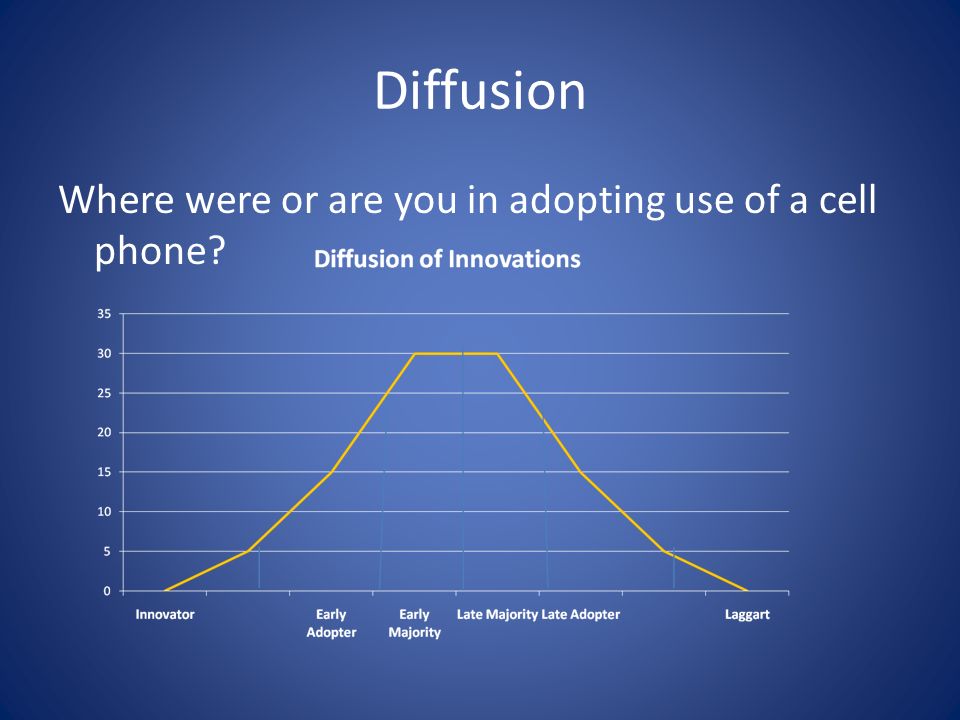 Diffusion

Where were or are you in adopting use of a cell phone?

Diffusion of Innovations

35
30
25
20
15
10
5
0

Innovator
Early Adopter
Early Majority
Late Majority
Late Adopter
Laggart